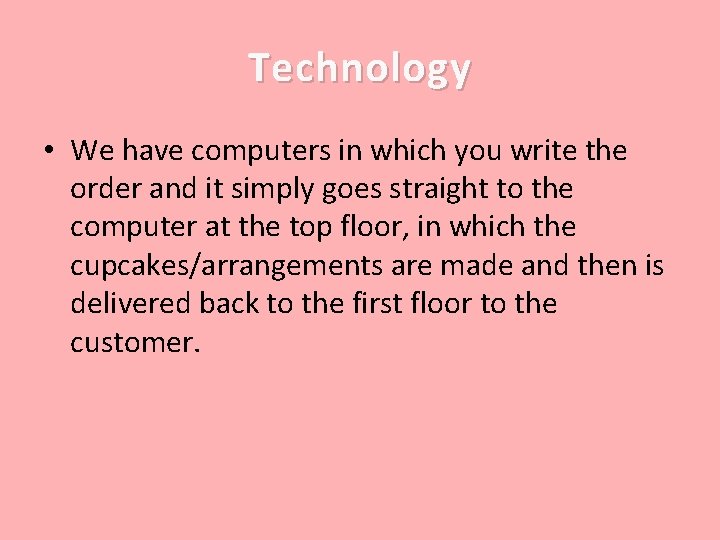 Technology

• We have computers in which you write the order and it simply goes straight to the computer at the top floor, in which the cupcakes/arrangements are made and then is delivered back to the first floor to the customer.